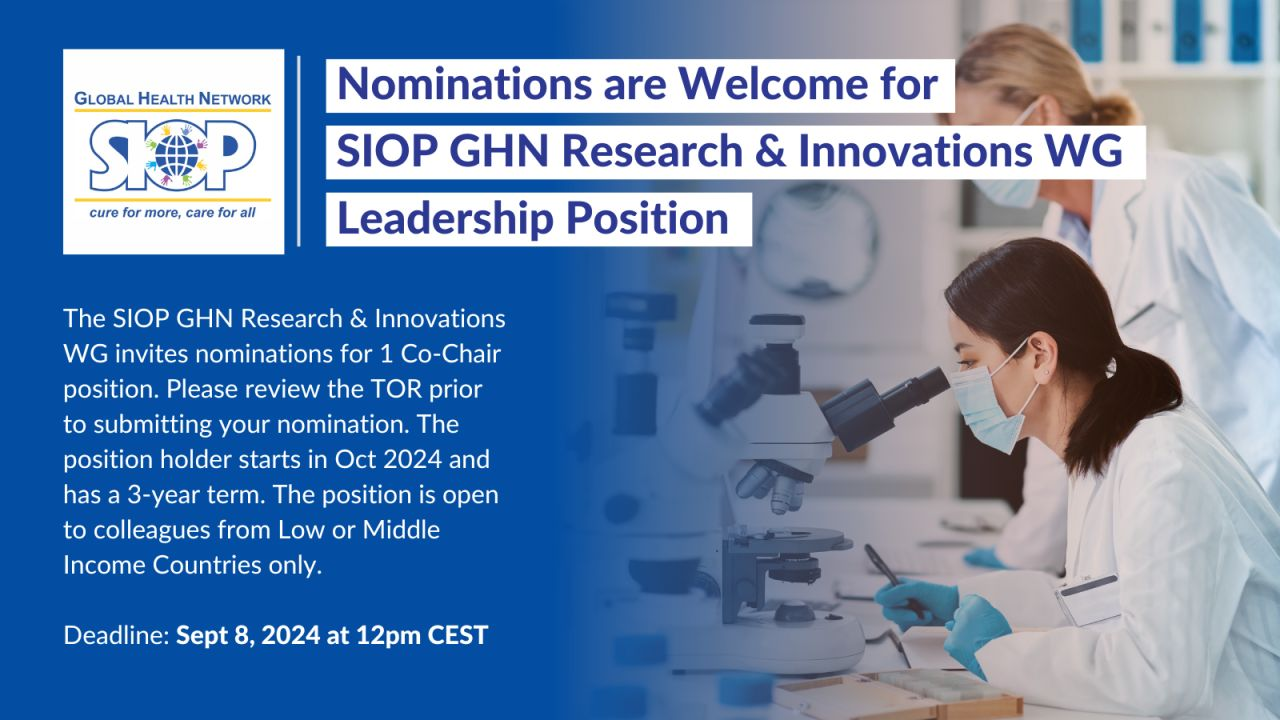 GLOBAL HEALTH NETWORK
SIOP
cure for more, care for all

Nominations are Welcome for
SIOP GHN Research & Innovations WG
Leadership Position

The SIOP GHN Research & Innovations WG invites nominations for 1 Co-Chair position. Please review the TOR prior to submitting your nomination. The position holder starts in Oct 2024 and has a 3-year term. The position is open to colleagues from Low or Middle Income Countries only.

Deadline: Sept 8, 2024 at 12pm CEST